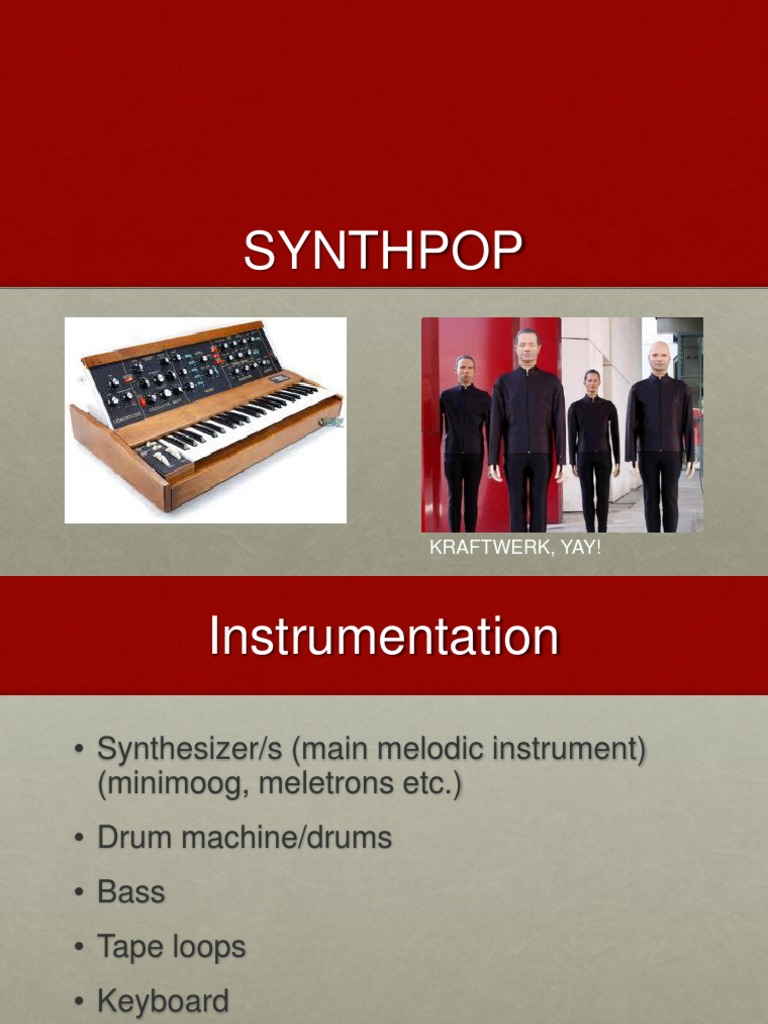 SYNTHPOP

KRAFTWERK, YAY!

Instrumentation

• Synthesizer/s (main melodic instrument) (minimoog, meletrons etc.)
• Drum machine/drums
• Bass
• Tape loops
• Keyboard